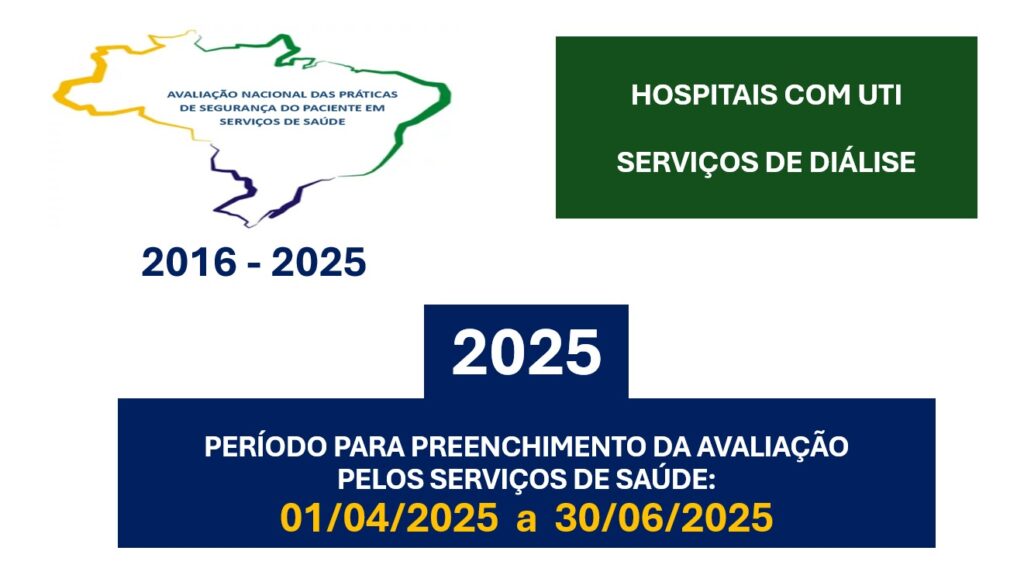 AVALIAÇÃO NACIONAL DAS PRÁTICAS DE SEGURANÇA DO PACIENTE EM SERVIÇOS DE SAÚDE

2016 - 2025

HOSPITAIS COM UTI

SERVIÇOS DE DIÁLISE

2025

PERÍODO PARA PREENCHIMENTO DA AVALIAÇÃO PELOS SERVIÇOS DE SAÚDE:
01/04/2025 a 30/06/2025